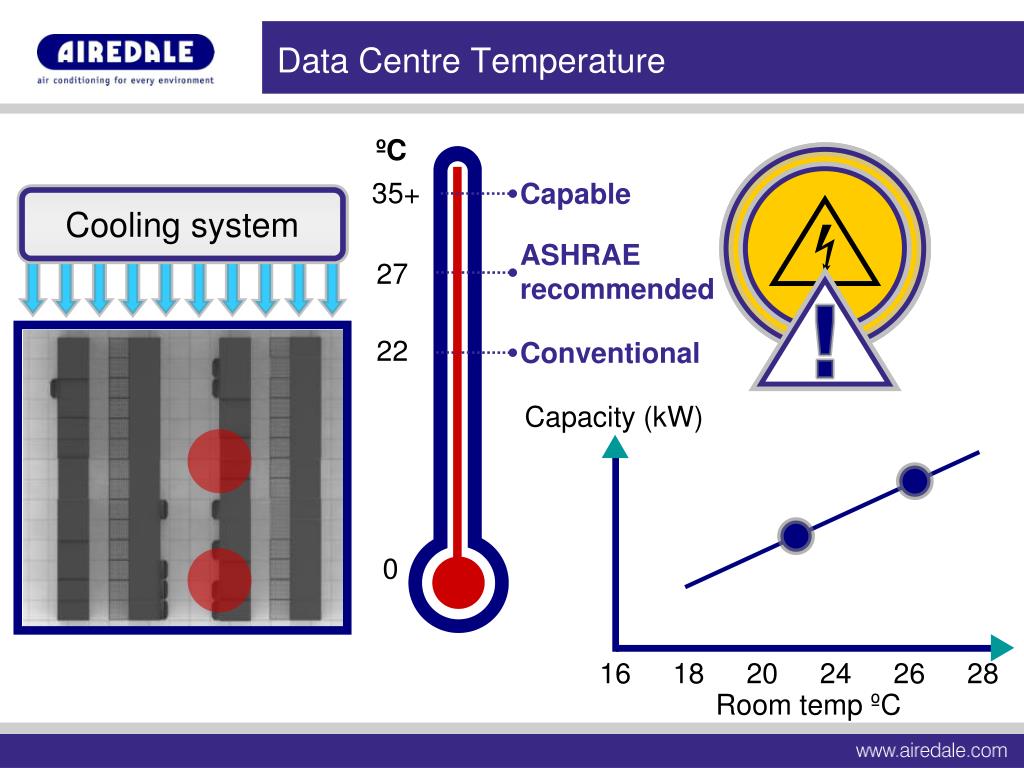 AIREDALE
air conditioning for every environment

Data Centre Temperature

Cooling system

ºC
35+
27
22
0

Capable
ASHRAE recommended
Conventional

Capacity (kW)

16 18 20 24 26 28
Room temp ºC

www.airedale.com